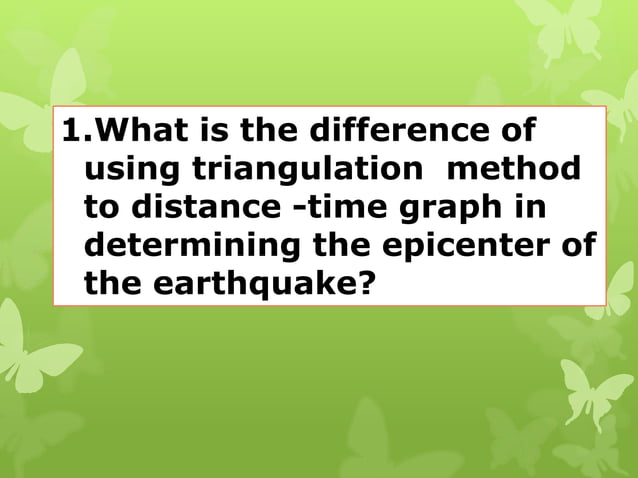 1.What is the difference of using triangulation method to distance -time graph in determining the epicenter of the earthquake?